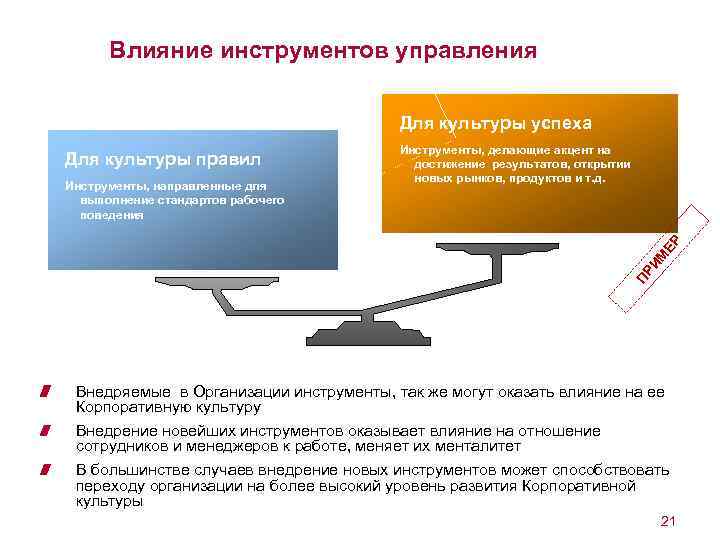 Влияние инструментов управления

Для культуры правил

Инструменты, направленные для выполнение стандартов рабочего поведения

Для культуры успеха

Инструменты, делающие акцент на достижение результатов, открытии новых рынков, продуктов и т.д.

ПРИМЕР

Внедряемые в Организации инструменты, так же могут оказать влияние на ее Корпоративную культуру

Внедрение новейших инструментов оказывает влияние на отношение сотрудников и менеджеров к работе, меняет их менталитет

В большинстве случаев внедрение новых инструментов может способствовать переходу организации на более высокий уровень развития Корпоративной культуры

21